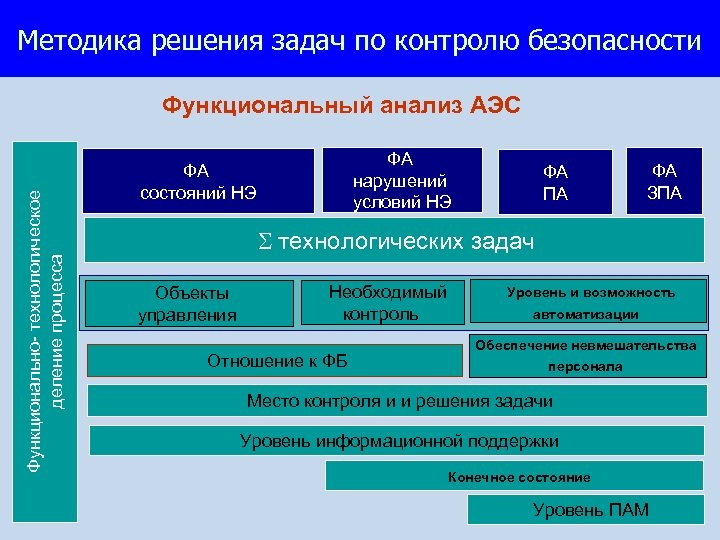 Методика решения задач по контролю безопасности

Функциональный анализ АЭС

Функционально- технологическое деление процесса

ФА состояний НЭ

ФА нарушений условий НЭ

ФА ПА

ФА ЗПА

$\Sigma$ технологических задач

Объекты управления

Необходимый контроль

Уровень и возможность автоматизации

Отношение к ФБ

Обеспечение невмешательства персонала

Место контроля и и решения задачи

Уровень информационной поддержки

Конечное состояние

Уровень ПАМ